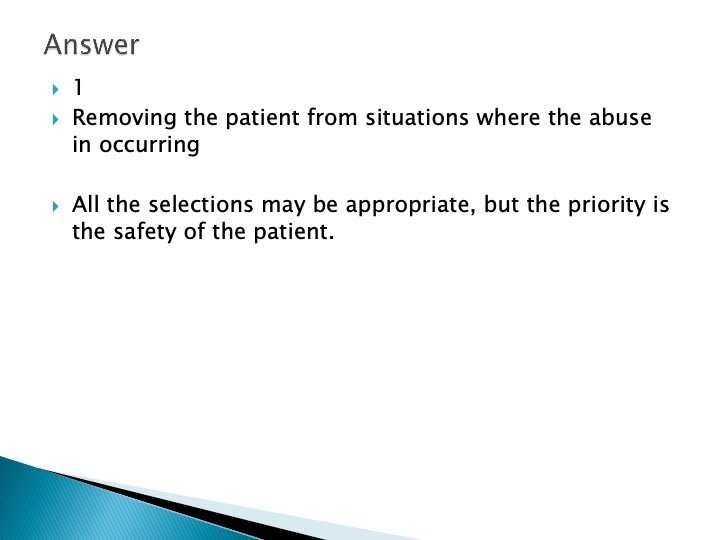 Answer

1

Removing the patient from situations where the abuse in occurring

All the selections may be appropriate, but the priority is the safety of the patient.